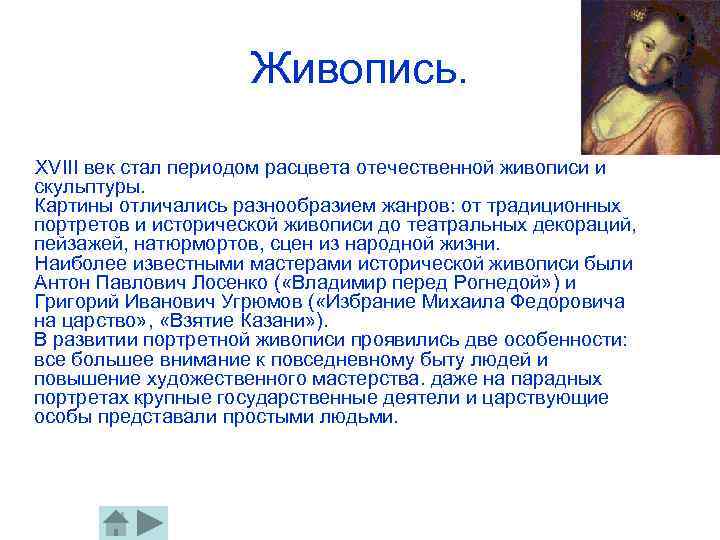 Живопись.

XVIII век стал периодом расцвета отечественной живописи и скульптуры.
Картины отличались разнообразием жанров: от традиционных портретов и исторической живописи до театральных декораций, пейзажей, натюрмортов, сцен из народной жизни.
Наиболее известными мастерами исторической живописи были Антон Павлович Лосенко («Владимир перед Рогнедой») и Григорий Иванович Угрюмов («Избрание Михаила Федоровича на царство», «Взятие Казани»).
В развитии портретной живописи проявились две особенности: все большее внимание к повседневному быту людей и повышение художественного мастерства. даже на парадных портретах крупные государственные деятели и царствующие особы представали простыми людьми.